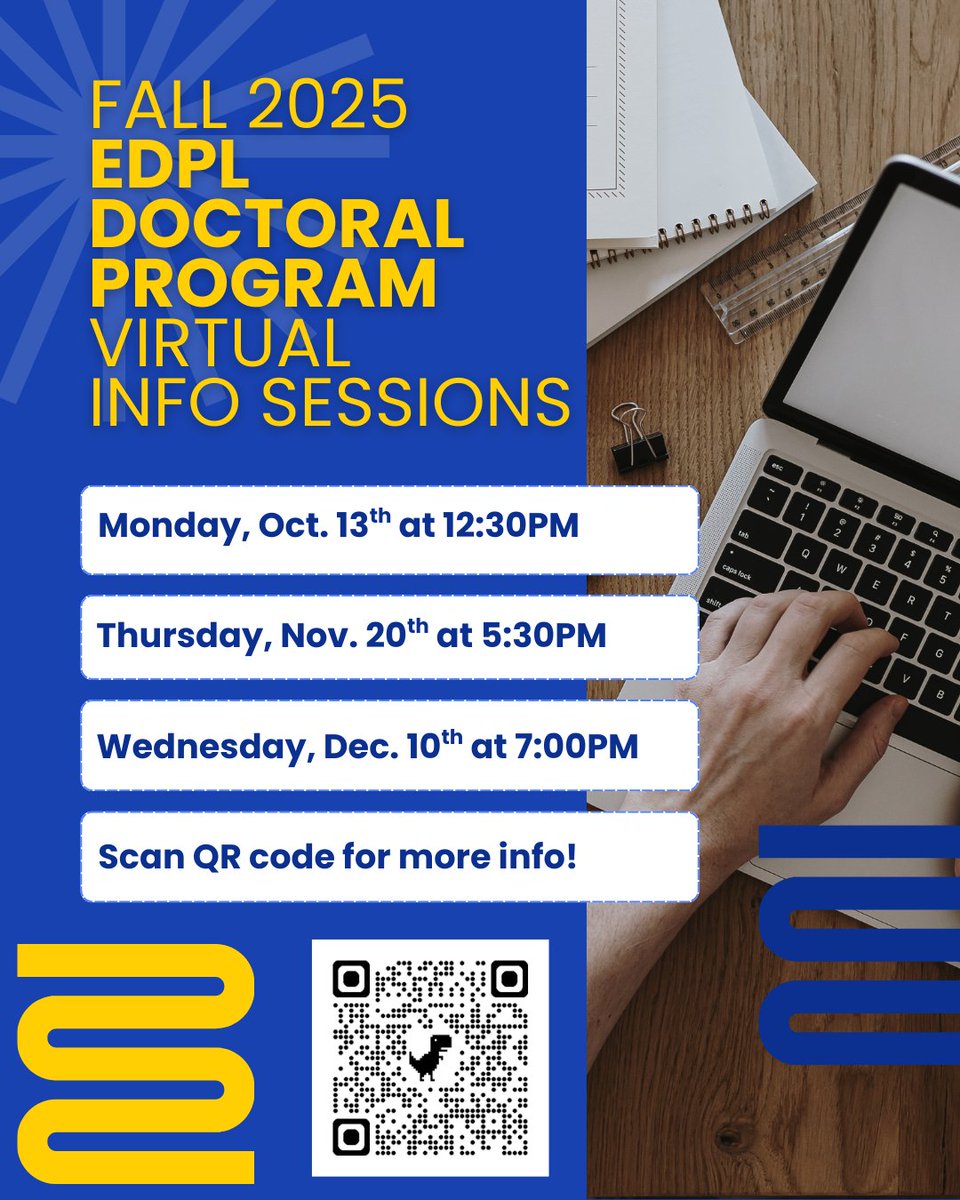 FALL 2025
EDPL
DOCTORAL
PROGRAM
VIRTUAL
INFO SESSIONS

Monday, Oct. 13$^{th}$ at 12:30PM

Thursday, Nov. 20$^{th}$ at 5:30PM

Wednesday, Dec. 10$^{th}$ at 7:00PM

Scan QR code for more info!